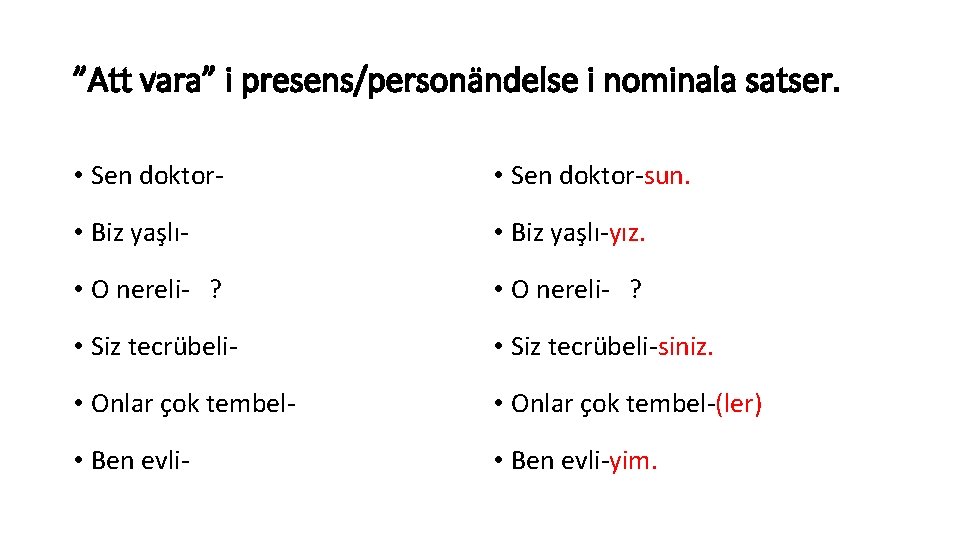 ”Att vara” i presens/personändelse i nominala satser.

• Sen doktor-
• Biz yaşlı-
• O nereli- ?
• Siz tecrübeli-
• Onlar çok tembel-
• Ben evli-

• Sen doktor-sun.
• Biz yaşlı-yız.
• O nereli- ?
• Siz tecrübeli-siniz.
• Onlar çok tembel-(ler)
• Ben evli-yim.